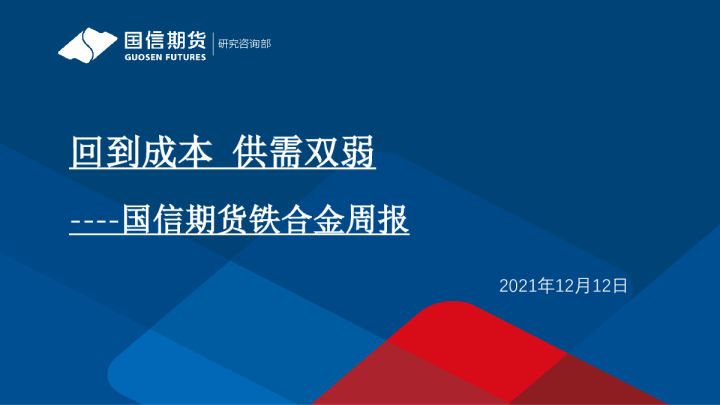 国信期货
GUOSEN FUTURES
研究咨询部

回到成本 供需双弱

----国信期货铁合金周报

2021年12月12日